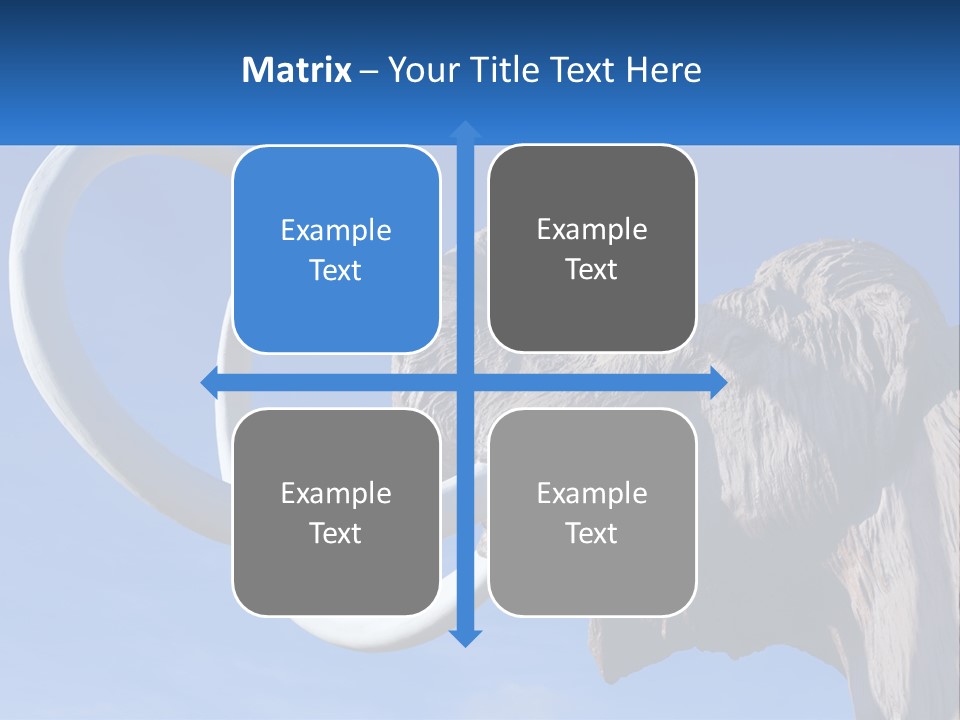 Matrix – Your Title Text Here

Example Text

Example Text

Example Text

Example Text